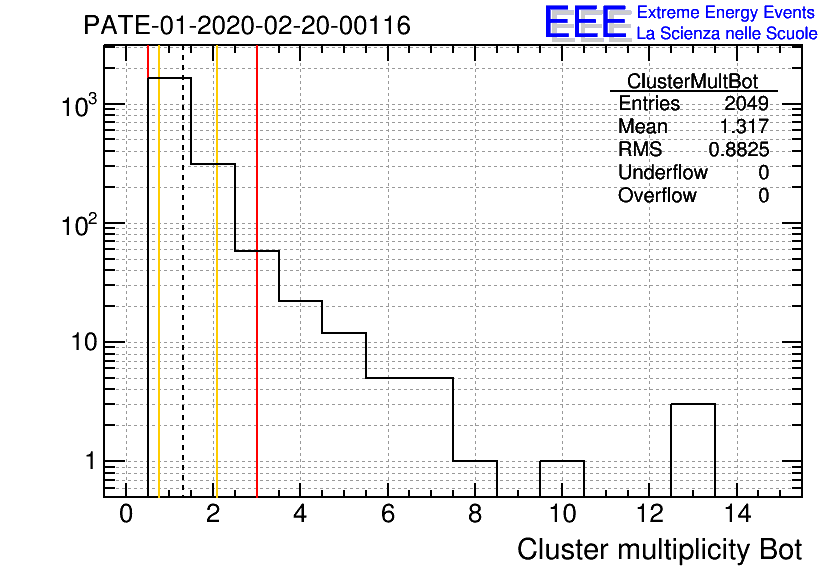 PATE-01-2020-02-20-00116

EEE Extreme Energy Events
La Scienza nelle Scuole

| ClusterMultBot | |
|---|---|
| Entries | 2049 |
| Mean | 1.317 |
| RMS | 0.8825 |
| Underflow | 0 |
| Overflow | 0 |

$10^3$
$10^2$
10
1

0 2 4 6 8 10 12 14

Cluster multiplicity Bot